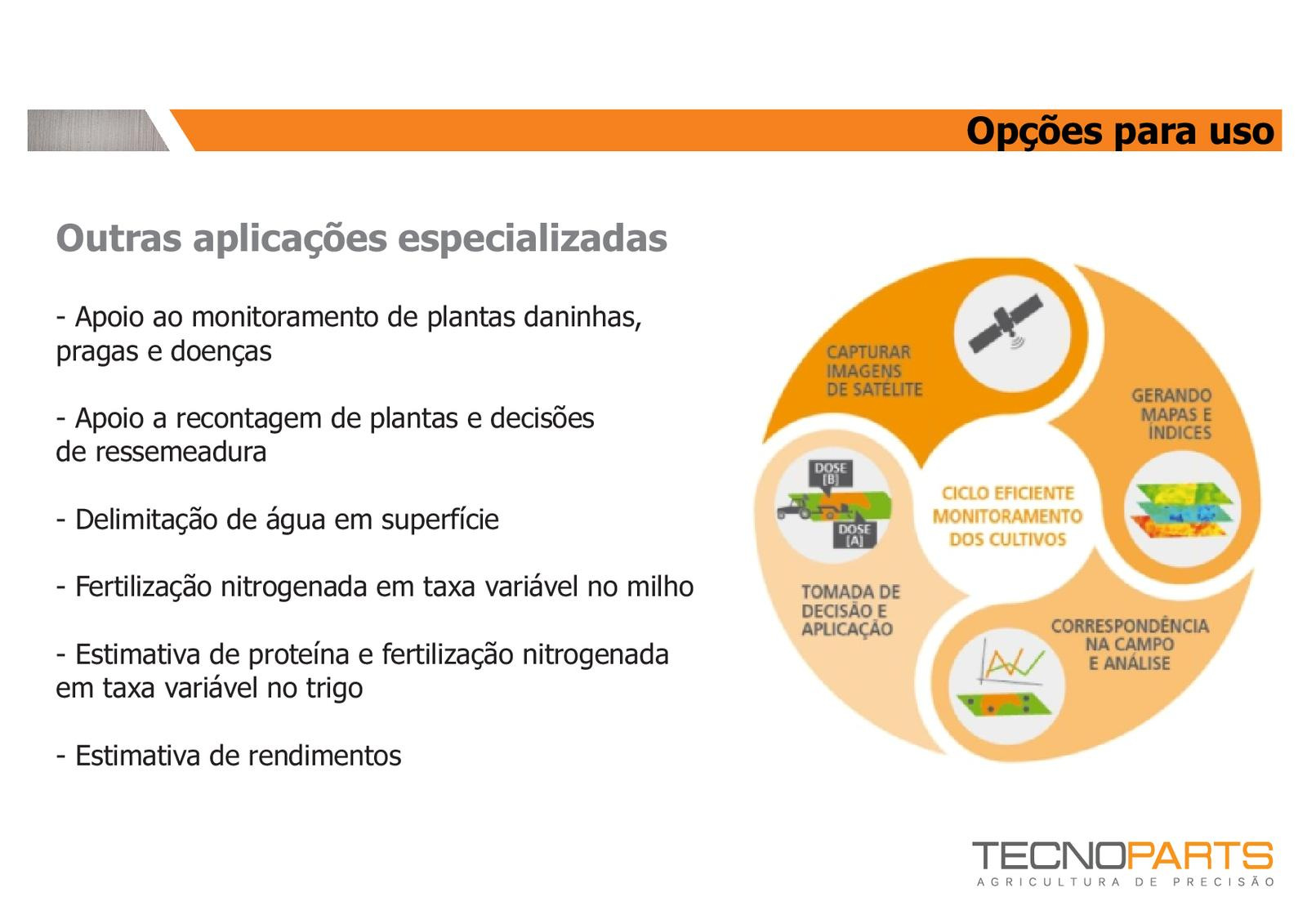 Opções para uso

Outras aplicações especializadas

- Apoio ao monitoramento de plantas daninhas, pragas e doenças

- Apoio a recontagem de plantas e decisões de ressemeadura

- Delimitação de água em superfície

- Fertilização nitrogenada em taxa variável no milho

- Estimativa de proteína e fertilização nitrogenada em taxa variável no trigo

- Estimativa de rendimentos

CAPTURAR IMAGENS DE SATÉLITE

GERANDO MAPAS E ÍNDICES

CICLO EFICIENTE MONITORAMENTO DOS CULTIVOS

DOSE [B]

DOSE [A]

TOMADA DE DECISÃO E APLICAÇÃO

CORRESPONDÊNCIA NA CAMPO E ANÁLISE

TECNOPARTS
AGRICULTURA DE PRECISÃO